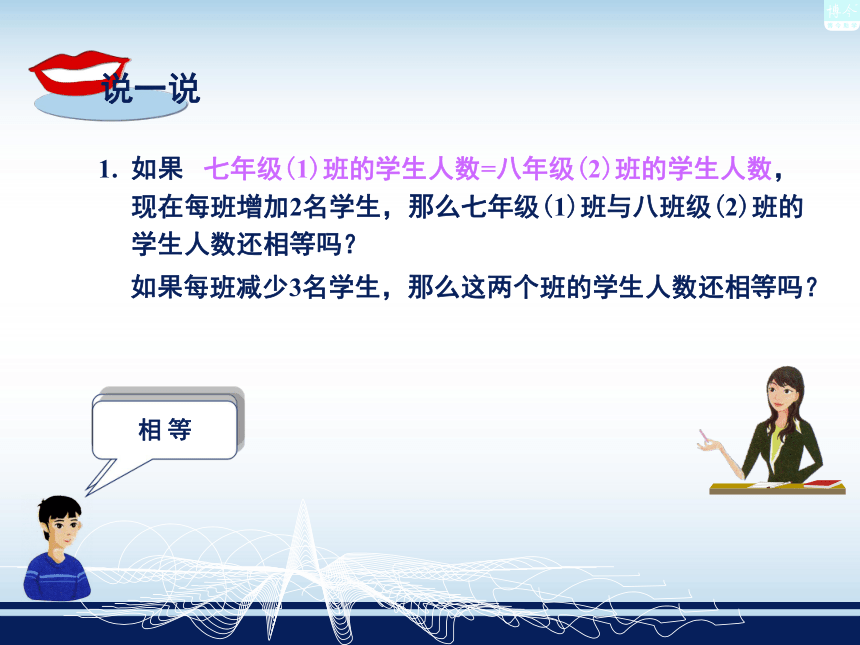 说一说

1. 如果 七年级(1)班的学生人数=八年级(2)班的学生人数，现在每班增加2名学生，那么七年级(1)班与八班级(2)班的学生人数还相等吗？

如果每班减少3名学生，那么这两个班的学生人数还相等吗？

相等